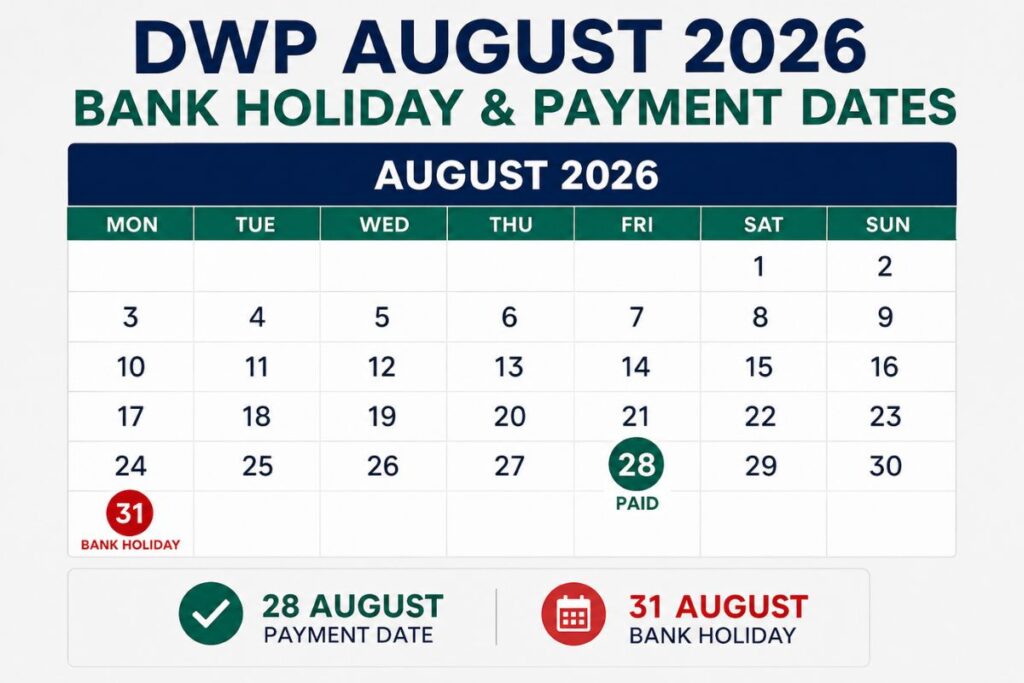 DWP AUGUST 2026
BANK HOLIDAY & PAYMENT DATES

AUGUST 2026

| MON | TUE | WED | THU | FRI | SAT | SUN |
|---|---|---|---|---|---|---|
| | | | | | 1 | 2 |
| 3 | 4 | 5 | 6 | 7 | 8 | 9 |
| 10 | 11 | 12 | 13 | 14 | 15 | 16 |
| 17 | 18 | 19 | 20 | 21 | 22 | 23 |
| 24 | 25 | 26 | 27 | 28 PAID | 29 | 30 |
| 31 BANK HOLIDAY | | | | | | |

28 AUGUST
PAYMENT DATE

31 AUGUST
BANK HOLIDAY